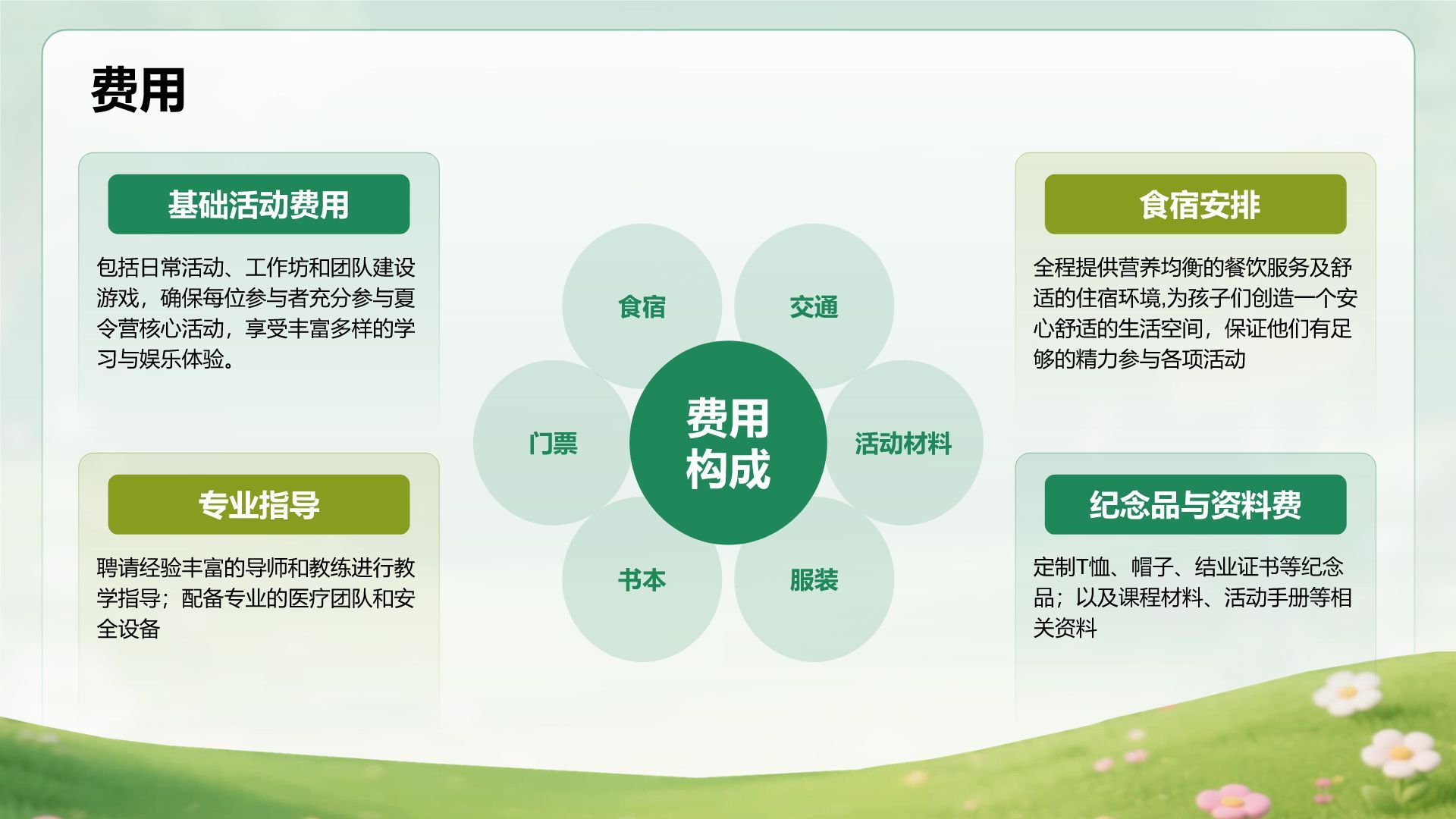 费用

基础活动费用

包括日常活动、工作坊和团队建设游戏，确保每位参与者充分参与夏令营核心活动，享受丰富多样的学习与娱乐体验。

专业指导

聘请经验丰富的导师和教练进行教学指导；配备专业的医疗团队和安全设备

食宿
交通
门票
费用构成
活动材料
书本
服装

食宿安排

全程提供营养均衡的餐饮服务及舒适的住宿环境,为孩子们创造一个安心舒适的生活空间，保证他们有足够的精力参与各项活动

纪念品与资料费

定制T恤、帽子、结业证书等纪念品；以及课程材料、活动手册等相关资料